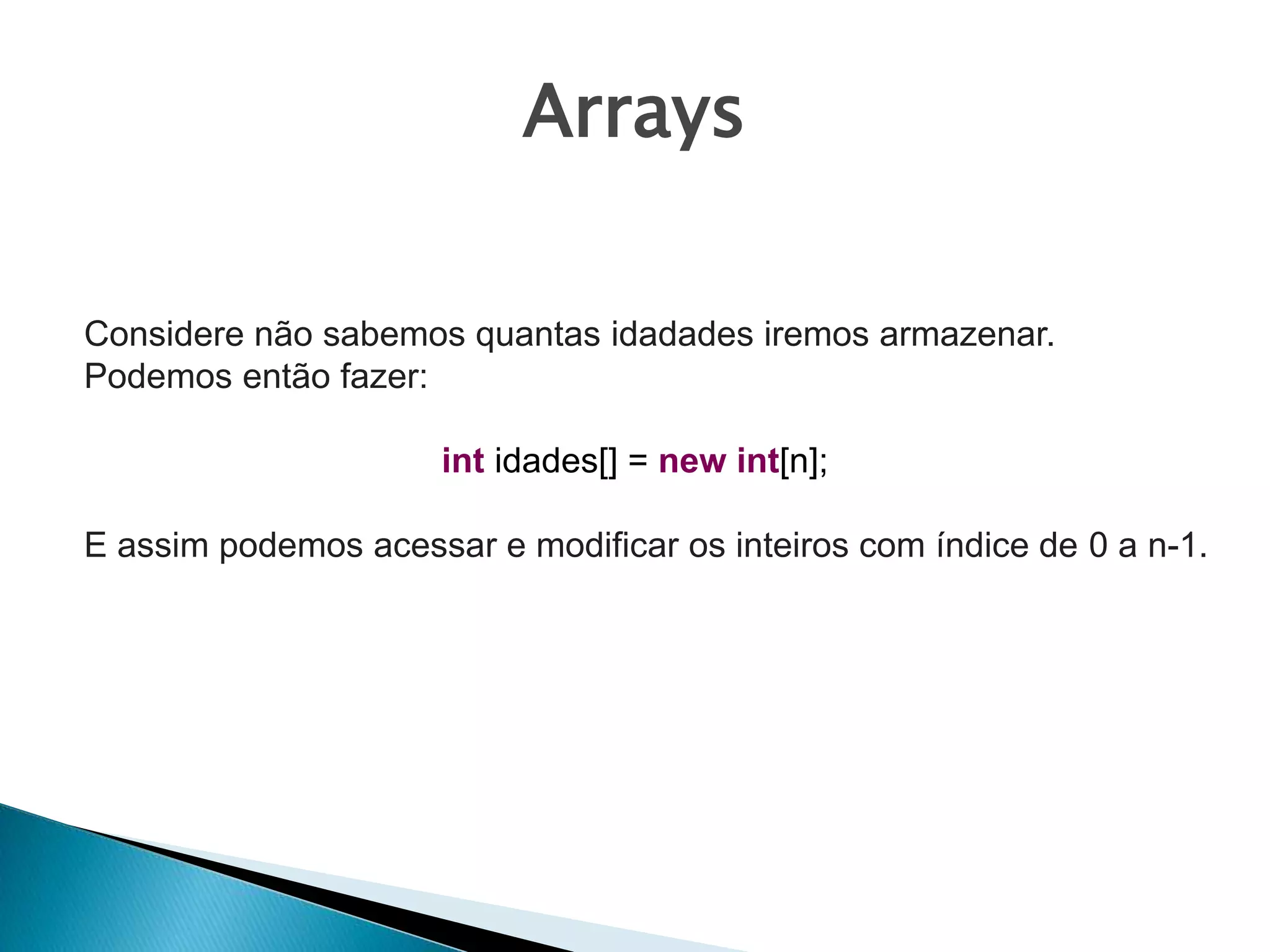 Arrays

Considere não sabemos quantas idadades iremos armazenar. Podemos então fazer:

int idades[] = new int[n];

E assim podemos acessar e modificar os inteiros com índice de 0 a n-1.